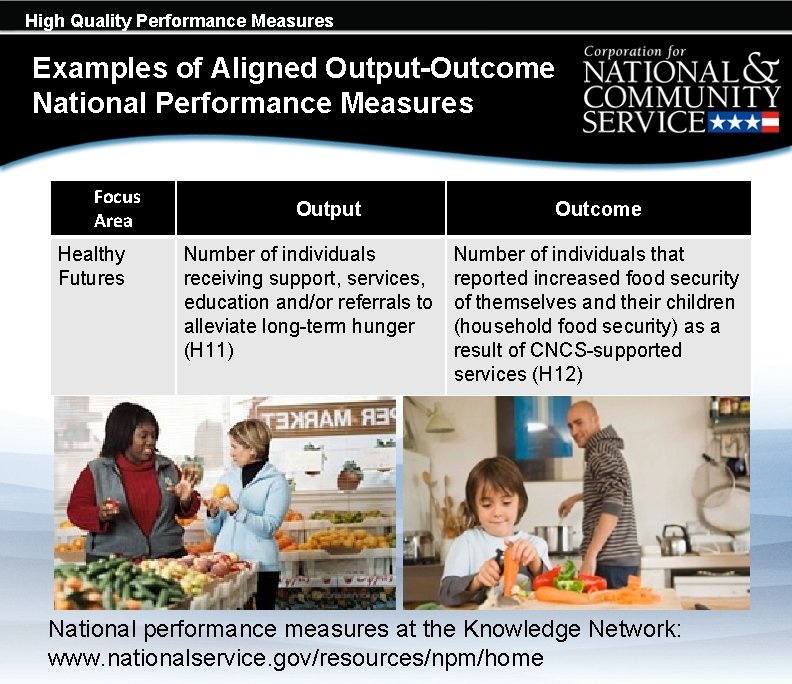 High Quality Performance Measures

Examples of Aligned Output-Outcome National Performance Measures

Corporation for NATIONAL & COMMUNITY SERVICE

| Focus Area | Output | Outcome |
|---|---|---|
| Healthy Futures | Number of individuals receiving support, services, education and/or referrals to alleviate long-term hunger (H11) | Number of individuals that reported increased food security of themselves and their children (household food security) as a result of CNCS-supported services (H12) |

PER MARKET

National performance measures at the Knowledge Network: www.nationalservice.gov/resources/npm/home